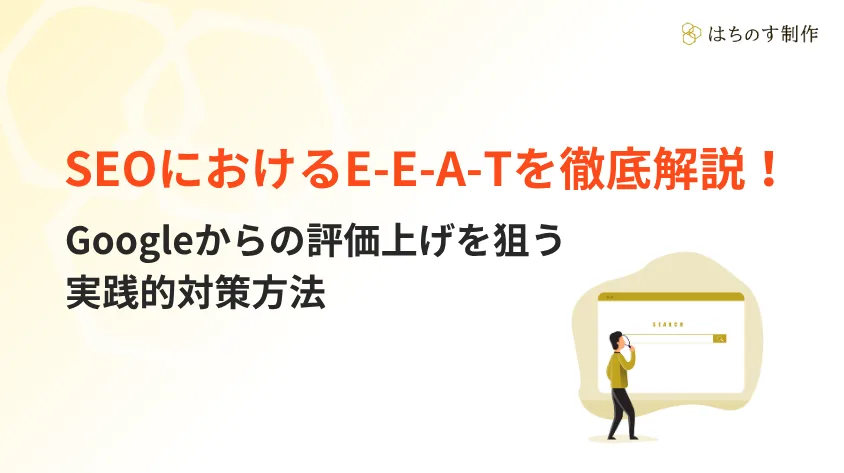 はちのす制作

SEOにおけるE-E-A-Tを徹底解説！

Googleからの評価上げを狙う
実践的対策方法

SEARCH